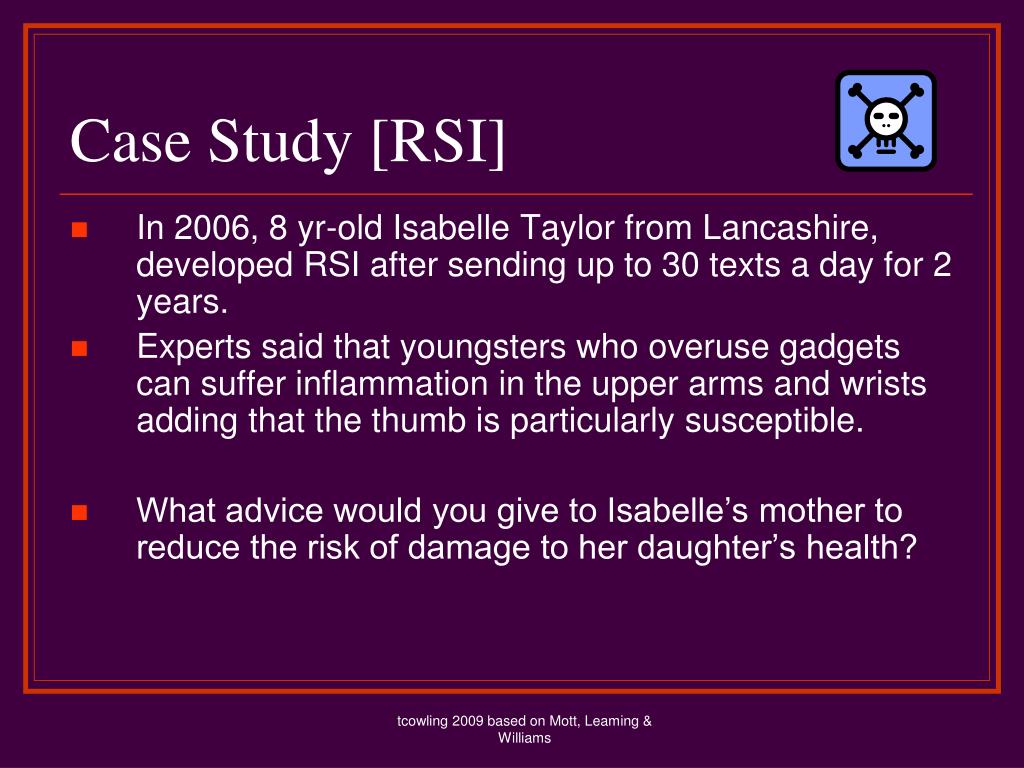 Case Study [RSI]

In 2006, 8 yr-old Isabelle Taylor from Lancashire, developed RSI after sending up to 30 texts a day for 2 years.

Experts said that youngsters who overuse gadgets can suffer inflammation in the upper arms and wrists adding that the thumb is particularly susceptible.

What advice would you give to Isabelle’s mother to reduce the risk of damage to her daughter’s health?

tcowling 2009 based on Mott, Leaming & Williams